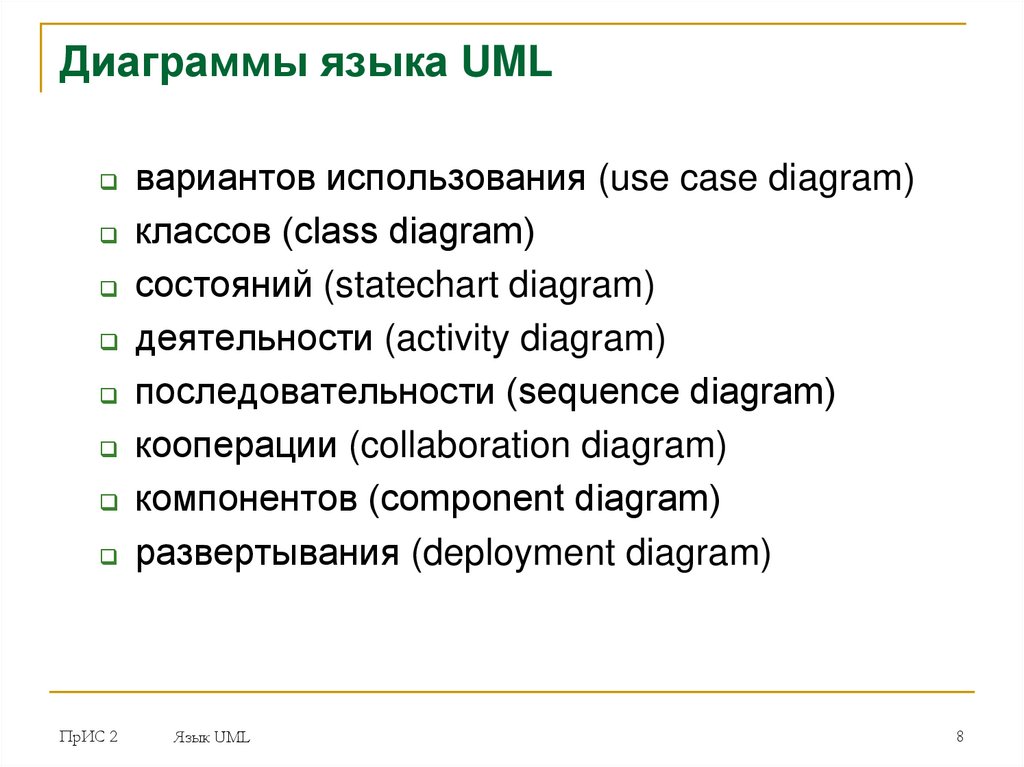 Диаграммы языка UML

- вариантов использования (use case diagram)
- классов (class diagram)
- состояний (statechart diagram)
- деятельности (activity diagram)
- последовательности (sequence diagram)
- кооперации (collaboration diagram)
- компонентов (component diagram)
- развертывания (deployment diagram)

ПрИС 2 Язык UML 8